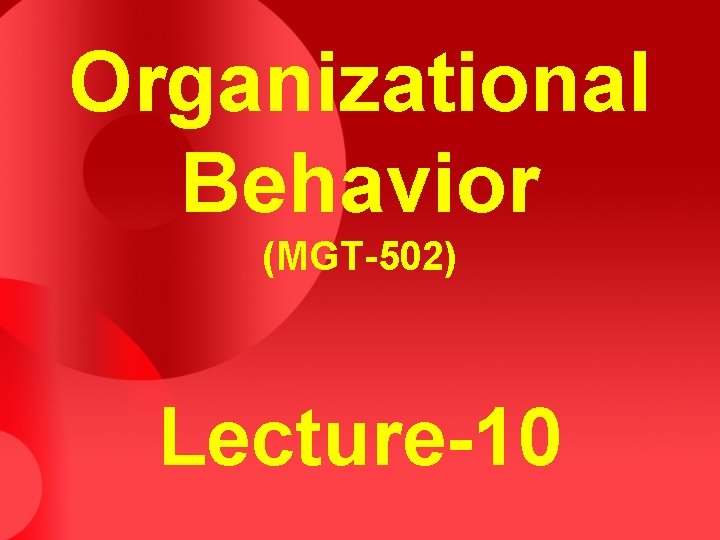 Organizational Behavior
(MGT-502)

Lecture-10